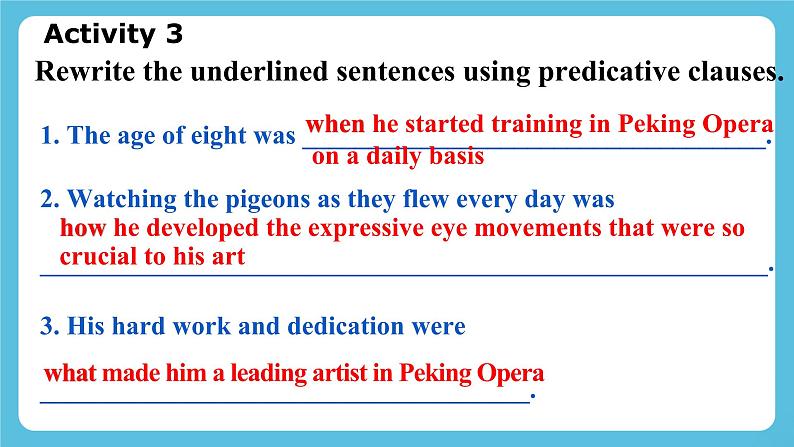 Activity 3
Rewrite the underlined sentences using predicative clauses.

1. The age of eight was when he started training in Peking Opera on a daily basis.

2. Watching the pigeons as they flew every day was how he developed the expressive eye movements that were so crucial to his art.

3. His hard work and dedication were what made him a leading artist in Peking Opera.